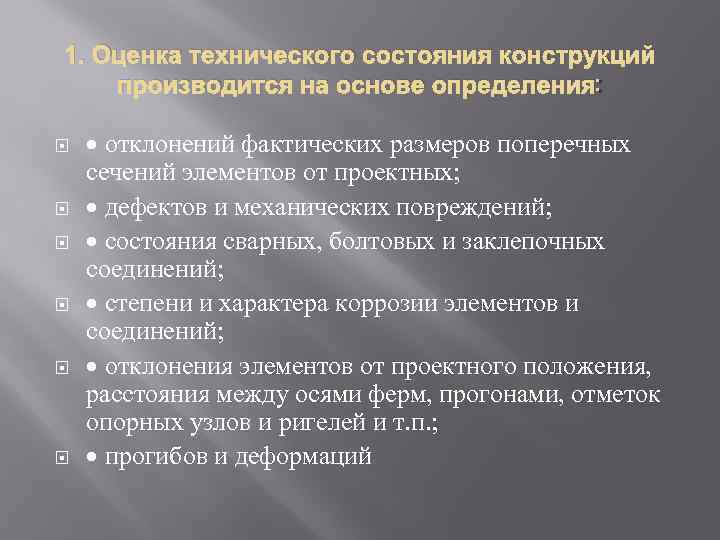 1. Оценка технического состояния конструкций производится на основе определения:

• отклонений фактических размеров поперечных сечений элементов от проектных;

• дефектов и механических повреждений;

• состояния сварных, болтовых и заклепочных соединений;

• степени и характера коррозии элементов и соединений;

• отклонения элементов от проектного положения, расстояния между осями ферм, прогонами, отметок опорных узлов и ригелей и т.п.;

• прогибов и деформаций